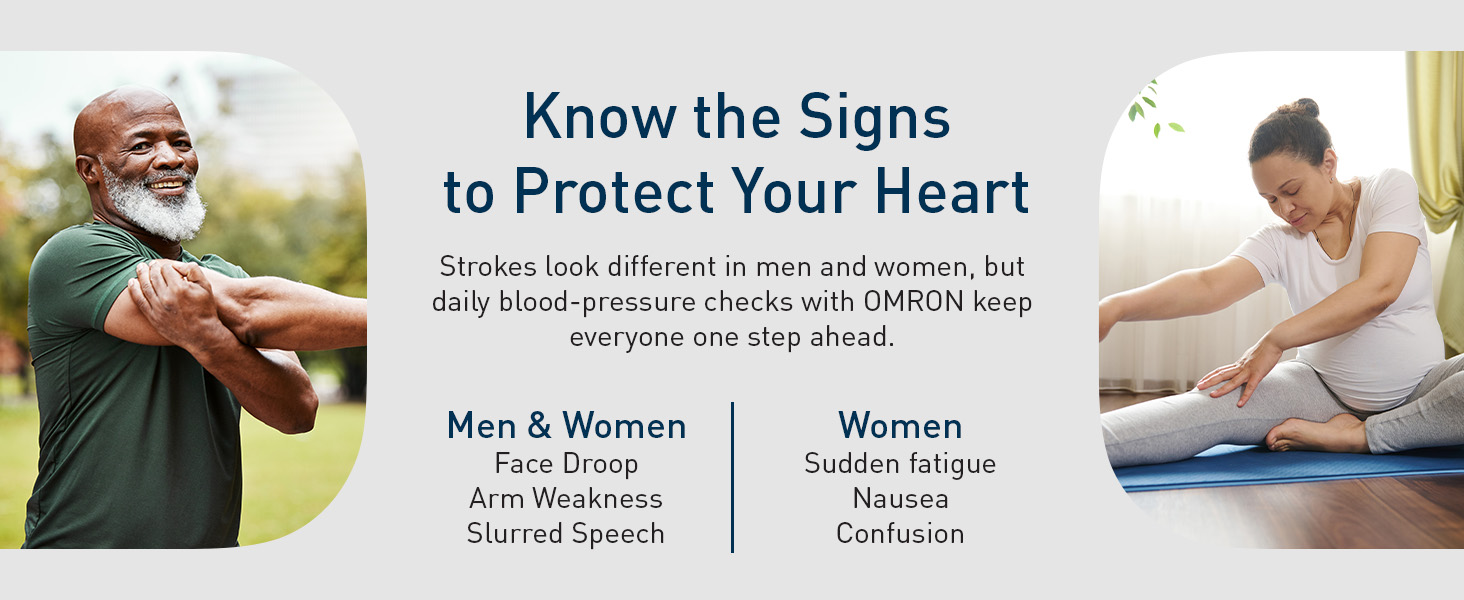 Know the Signs to Protect Your Heart

Strokes look different in men and women, but daily blood-pressure checks with OMRON keep everyone one step ahead.

Men & Women
Face Droop
Arm Weakness
Slurred Speech

Women
Sudden fatigue
Nausea
Confusion